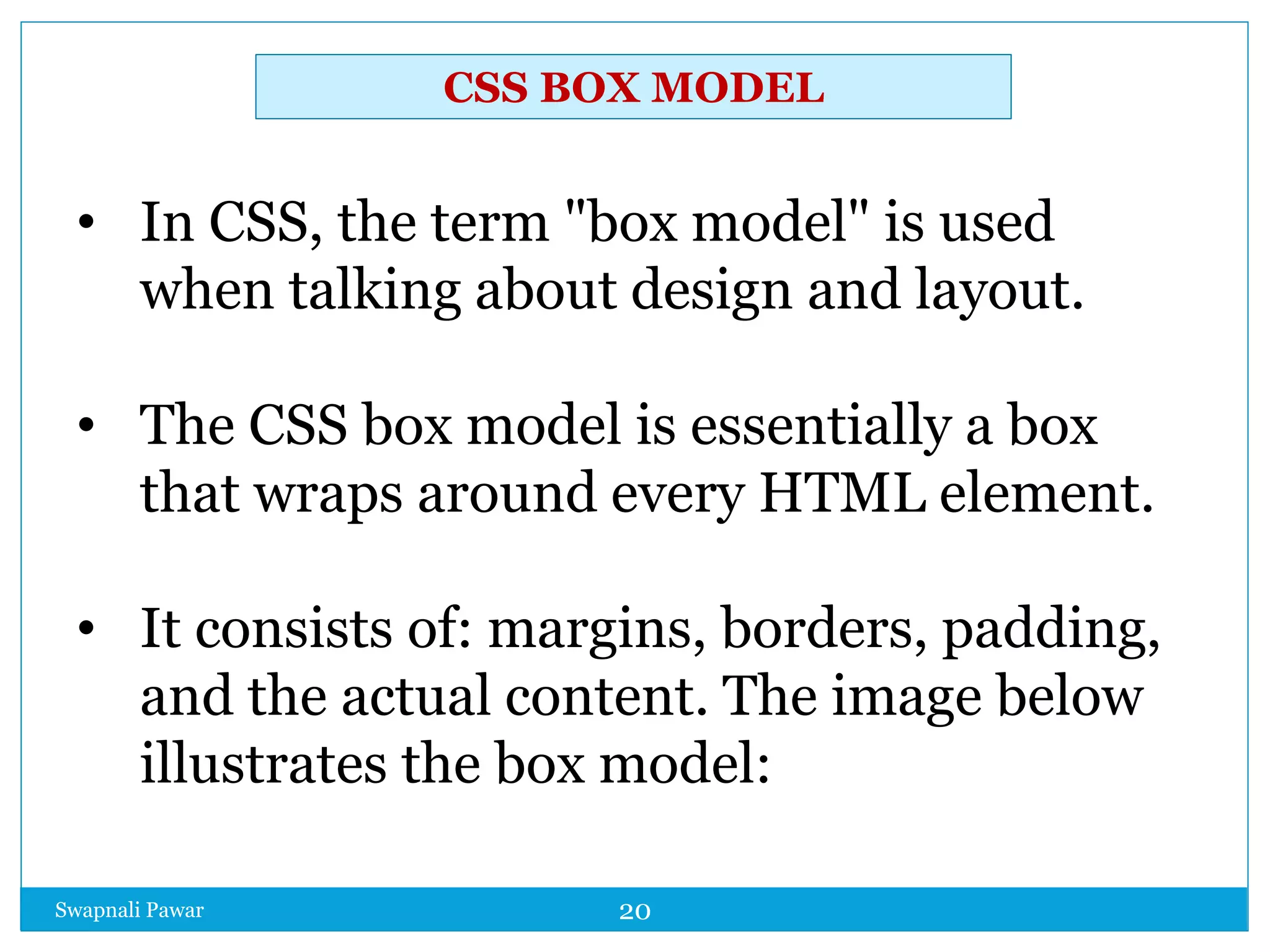 CSS BOX MODEL

• In CSS, the term "box model" is used when talking about design and layout.

• The CSS box model is essentially a box that wraps around every HTML element.

• It consists of: margins, borders, padding, and the actual content. The image below illustrates the box model:

Swapnali Pawar

20